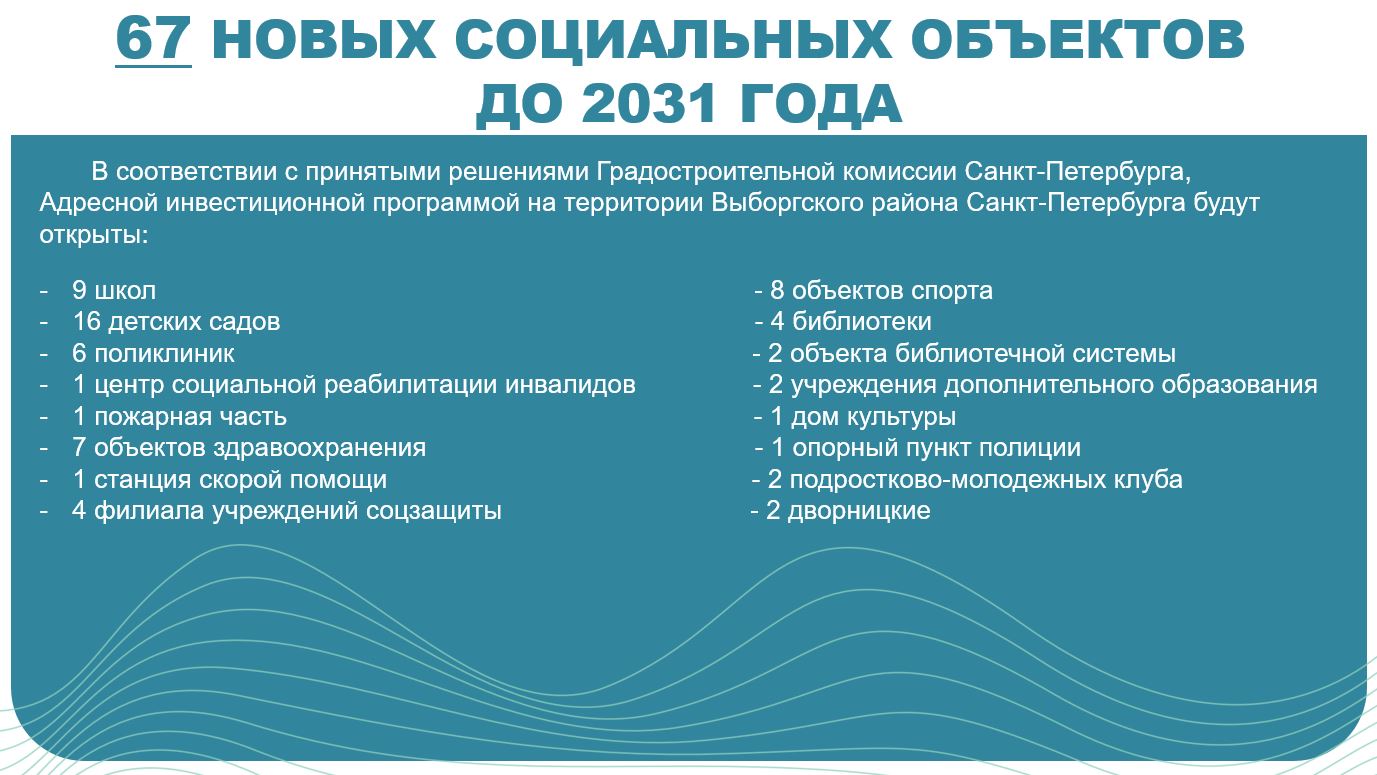 67 НОВЫХ СОЦИАЛЬНЫХ ОБЪЕКТОВ ДО 2031 ГОДА

В соответствии с принятыми решениями Градостроительной комиссии Санкт-Петербурга, Адресной инвестиционной программой на территории Выборгского района Санкт-Петербурга будут открыты:

- 9 школ
- 16 детских садов
- 6 поликлиник
- 1 центр социальной реабилитации инвалидов
- 1 пожарная часть
- 7 объектов здравоохранения
- 1 станция скорой помощи
- 4 филиала учреждений соцзащиты

- 8 объектов спорта
- 4 библиотеки
- 2 объекта библиотечной системы
- 2 учреждения дополнительного образования
- 1 дом культуры
- 1 опорный пункт полиции
- 2 подростково-молодежных клуба
- 2 дворницкие